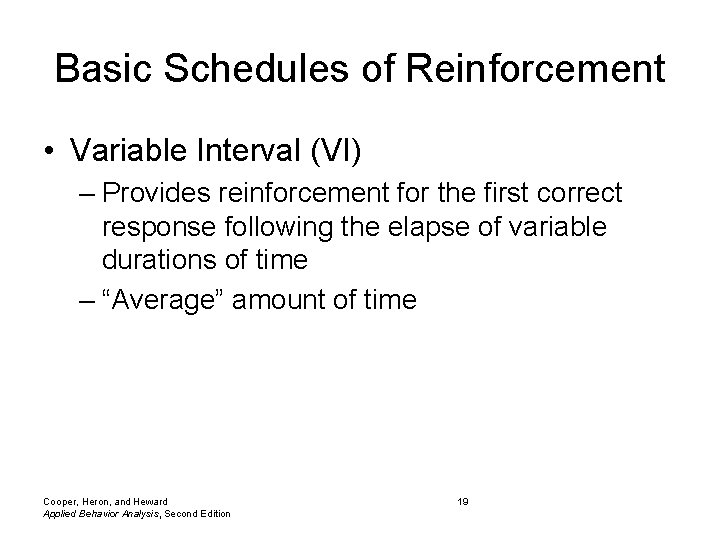 Basic Schedules of Reinforcement

• Variable Interval (VI)

– Provides reinforcement for the first correct response following the elapse of variable durations of time

– “Average” amount of time

Cooper, Heron, and Heward
Applied Behavior Analysis, Second Edition

19